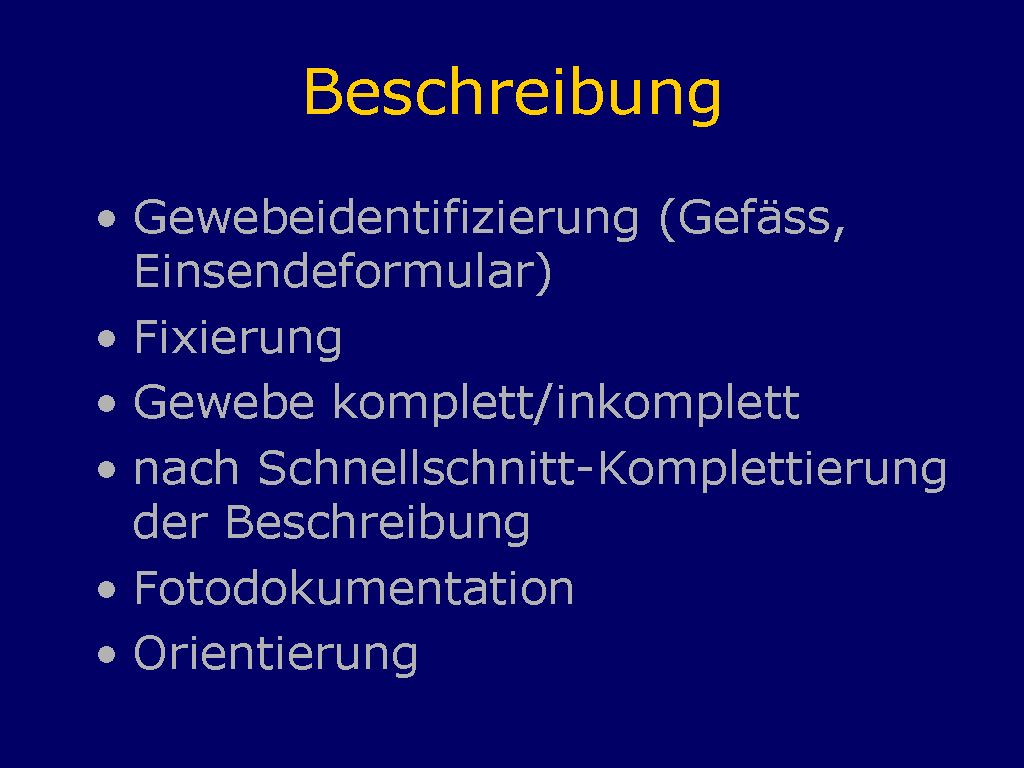 Beschreibung

• Gewebeidentifizierung (Gefäss, Einsendeformular)
• Fixierung
• Gewebe komplett/inkomplett
• nach Schnellschnitt-Komplettierung der Beschreibung
• Fotodokumentation
• Orientierung